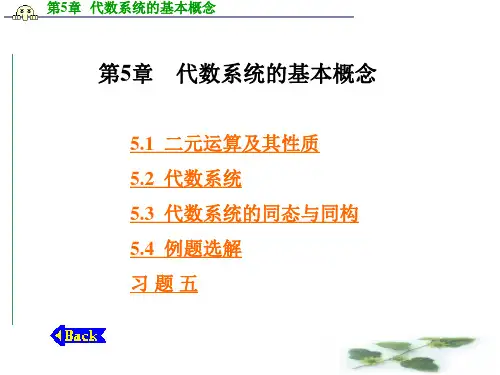 第5章 代数系统的基本概念

第5章 代数系统的基本概念

5.1 二元运算及其性质

5.2 代数系统

5.3 代数系统的同态与同构

5.4 例题选解

习 题 五

Back